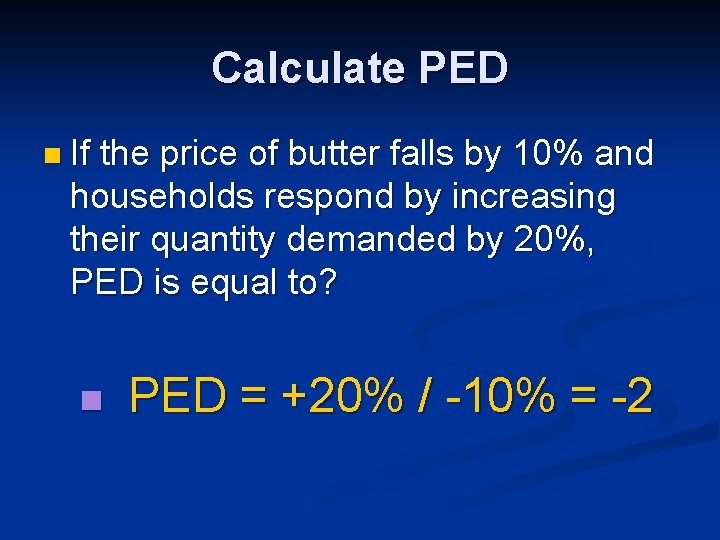 Calculate PED

If the price of butter falls by 10% and households respond by increasing their quantity demanded by 20%, PED is equal to?

PED = +20% / -10% = -2